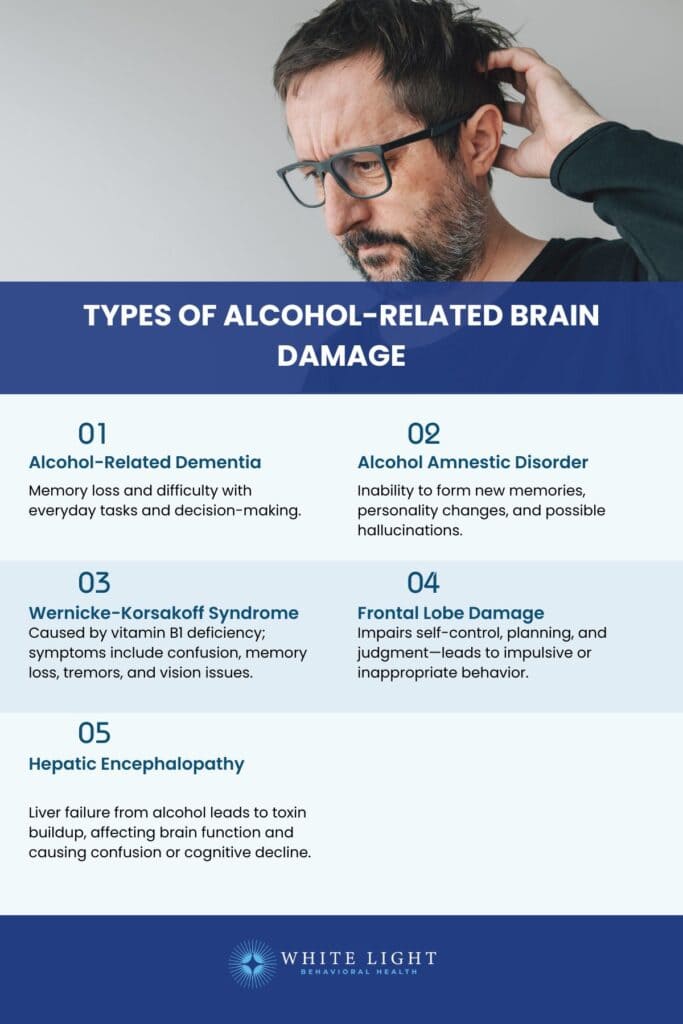 TYPES OF ALCOHOL-RELATED BRAIN DAMAGE

01
Alcohol-Related Dementia
Memory loss and difficulty with everyday tasks and decision-making.

02
Alcohol Amnestic Disorder
Inability to form new memories, personality changes, and possible hallucinations.

03
Wernicke-Korsakoff Syndrome
Caused by vitamin B1 deficiency; symptoms include confusion, memory loss, tremors, and vision issues.

04
Frontal Lobe Damage
Impairs self-control, planning, and judgment—leads to impulsive or inappropriate behavior.

05
Hepatic Encephalopathy

Liver failure from alcohol leads to toxin buildup, affecting brain function and causing confusion or cognitive decline.

WHITE LIGHT
BEHAVIORAL HEALTH